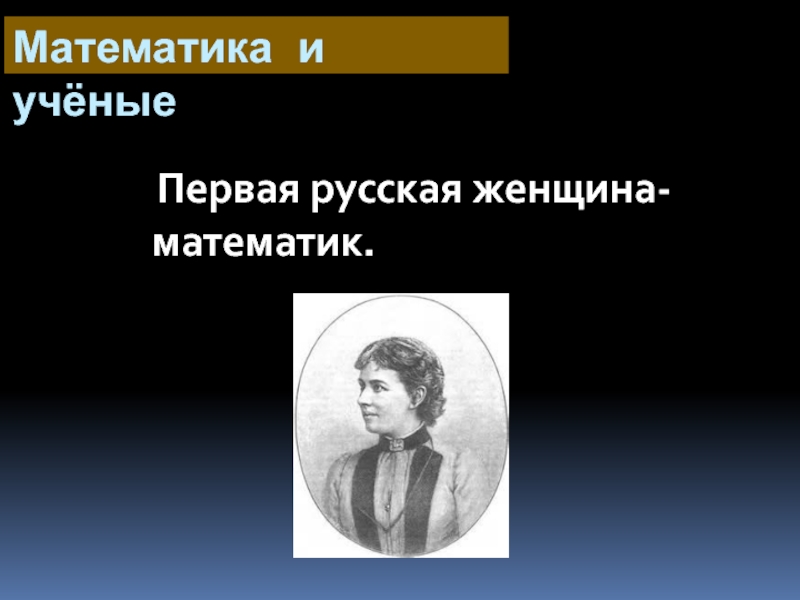 Математика и учёные

Первая русская женщина-математик.